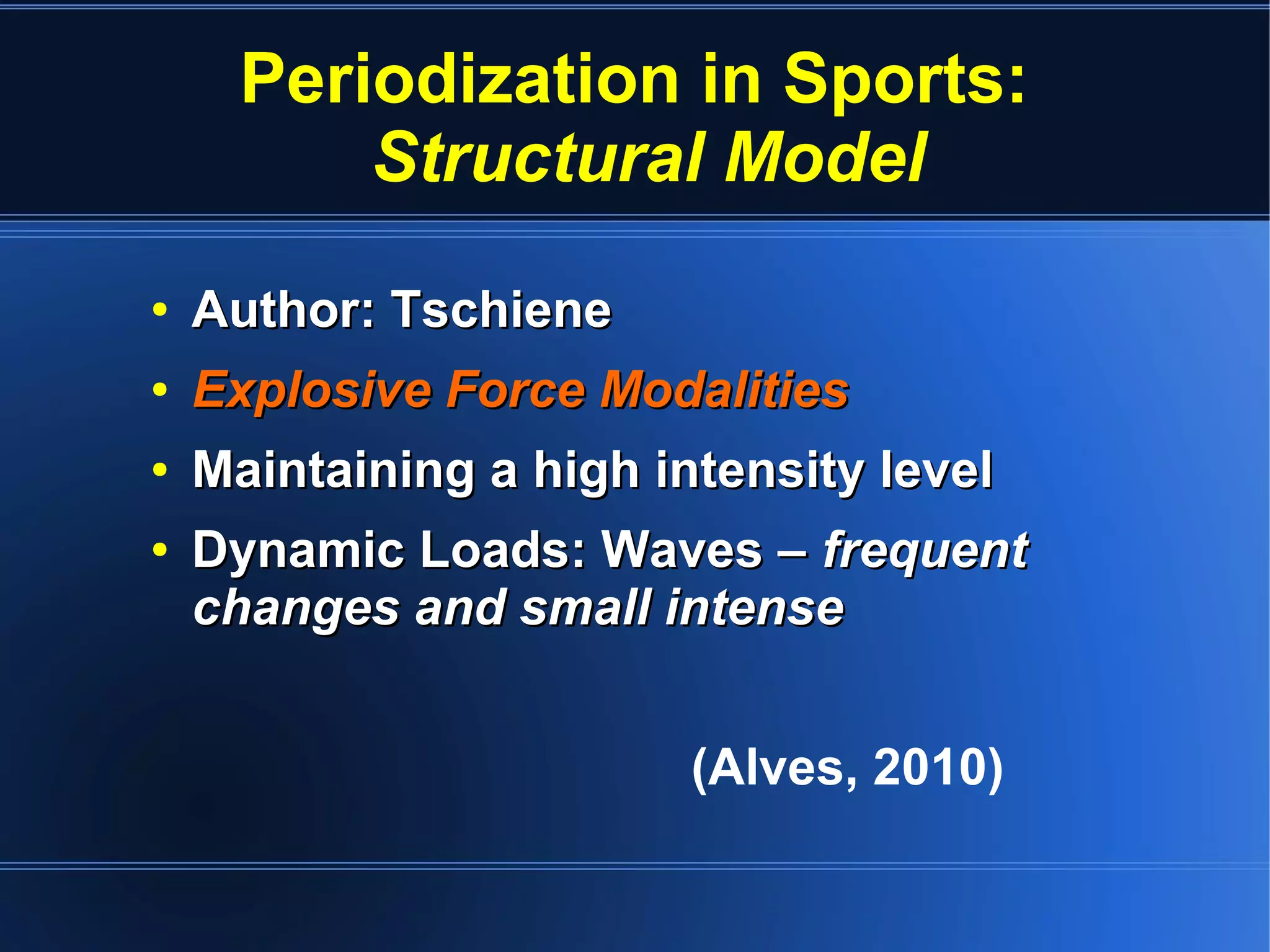 Periodization in Sports: Structural Model

• Author: Tschiene
• Explosive Force Modalities
• Maintaining a high intensity level
• Dynamic Loads: Waves – frequent changes and small intense

(Alves, 2010)